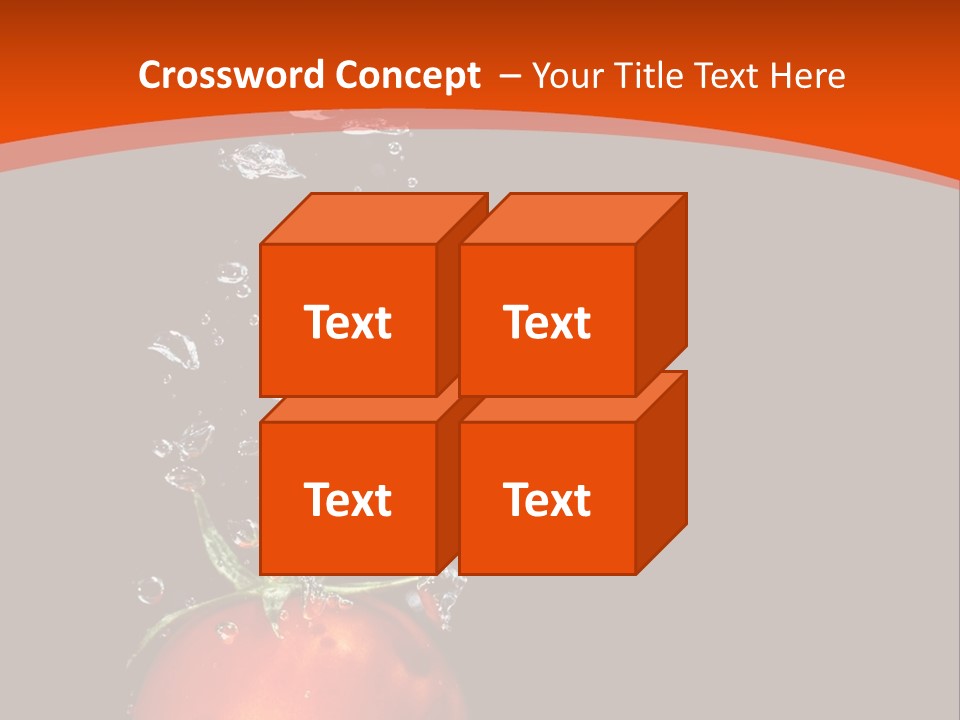 Crossword Concept – Your Title Text Here

Text

Text

Text

Text